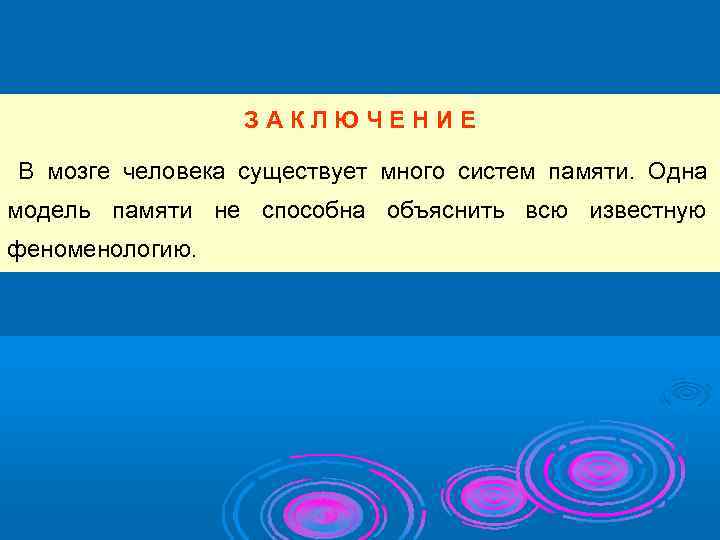 З А К Л Ю Ч Е Н И Е

В мозге человека существует много систем памяти. Одна модель памяти не способна объяснить всю известную феноменологию.